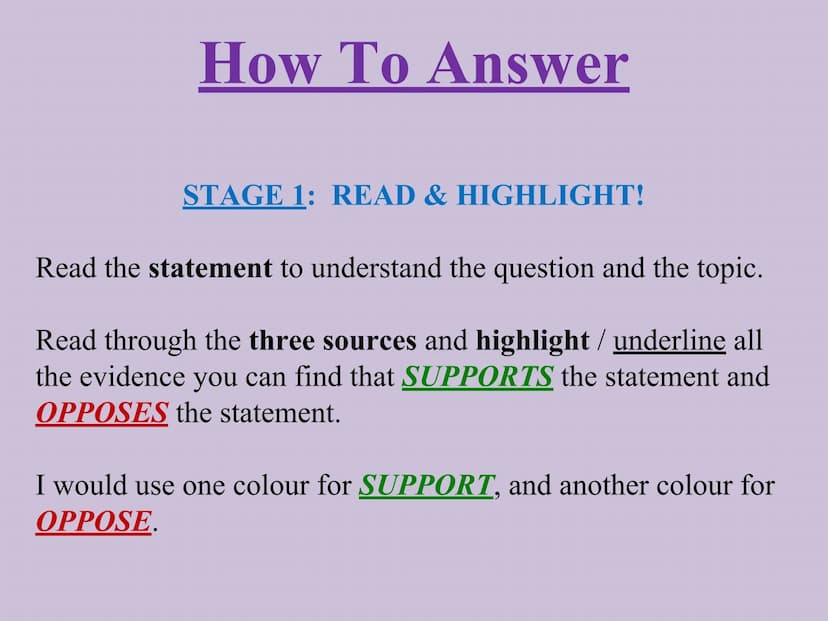 How To Answer

STAGE 1: READ & HIGHLIGHT!

Read the statement to understand the question and the topic.

Read through the three sources and highlight / underline all the evidence you can find that SUPPORTS the statement and OPPOSES the statement.

I would use one colour for SUPPORT, and another colour for OPPOSE.